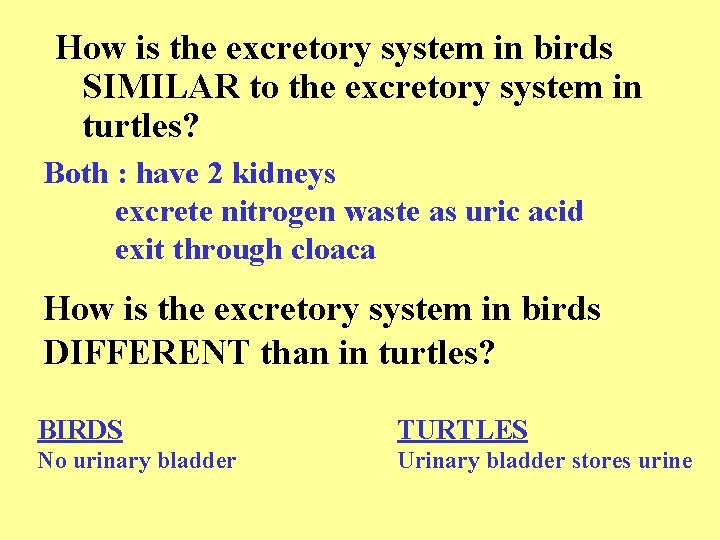 How is the excretory system in birds SIMILAR to the excretory system in turtles?

Both : have 2 kidneys
excrete nitrogen waste as uric acid
exit through cloaca

How is the excretory system in birds DIFFERENT than in turtles?

BIRDS
No urinary bladder

TURTLES
Urinary bladder stores urine